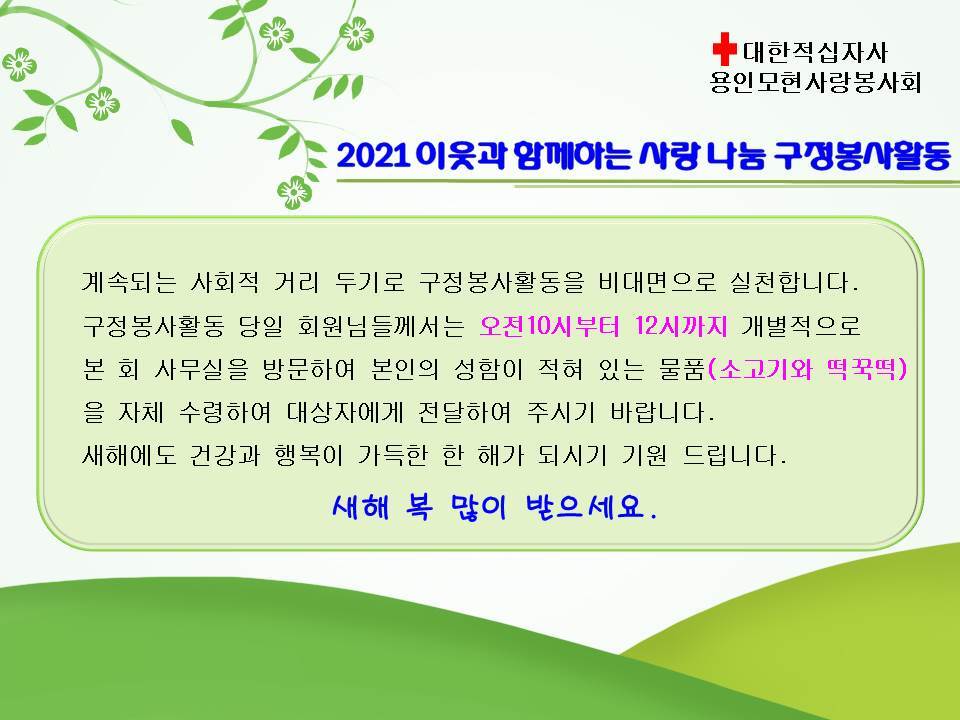 대한적십자사
용인모현사랑봉사회

2021 이웃과 함께하는 사랑 나눔 구정봉사활동

계속되는 사회적 거리 두기로 구정봉사활동을 비대면으로 실천합니다.
구정봉사활동 당일 회원님들께서는 오전10시부터 12시까지 개별적으로 본 회 사무실을 방문하여 본인의 성함이 적혀 있는 물품(소고기와 떡꾹떡)을 자체 수령하여 대상자에게 전달하여 주시기 바랍니다.
새해에도 건강과 행복이 가득한 한 해가 되시기 기원 드립니다.

새해 복 많이 받으세요.